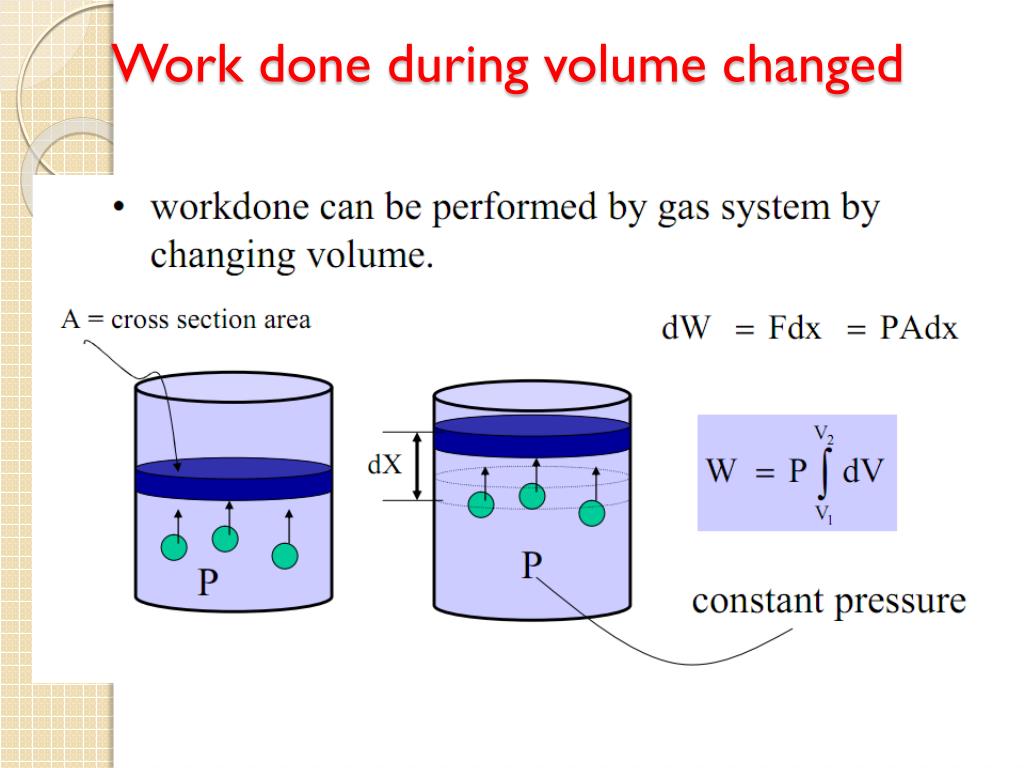 Work done during volume changed

• workdone can be performed by gas system by changing volume.

A = cross section area

$dW = Fdx = PAdx$

dX

$W = P \int_{V_1}^{V_2} dV$

P

P

constant pressure